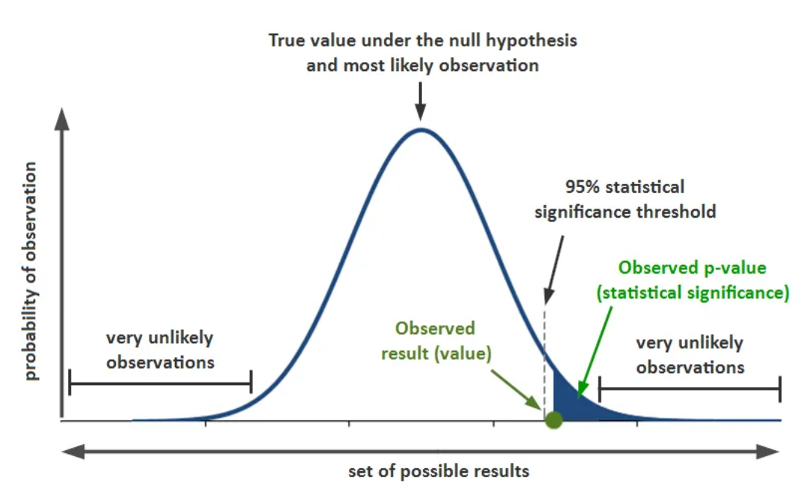 True value under the null hypothesis and most likely observation

probability of observation

95% statistical significance threshold

Observed p-value (statistical significance)

very unlikely observations

Observed result (value)

very unlikely observations

set of possible results